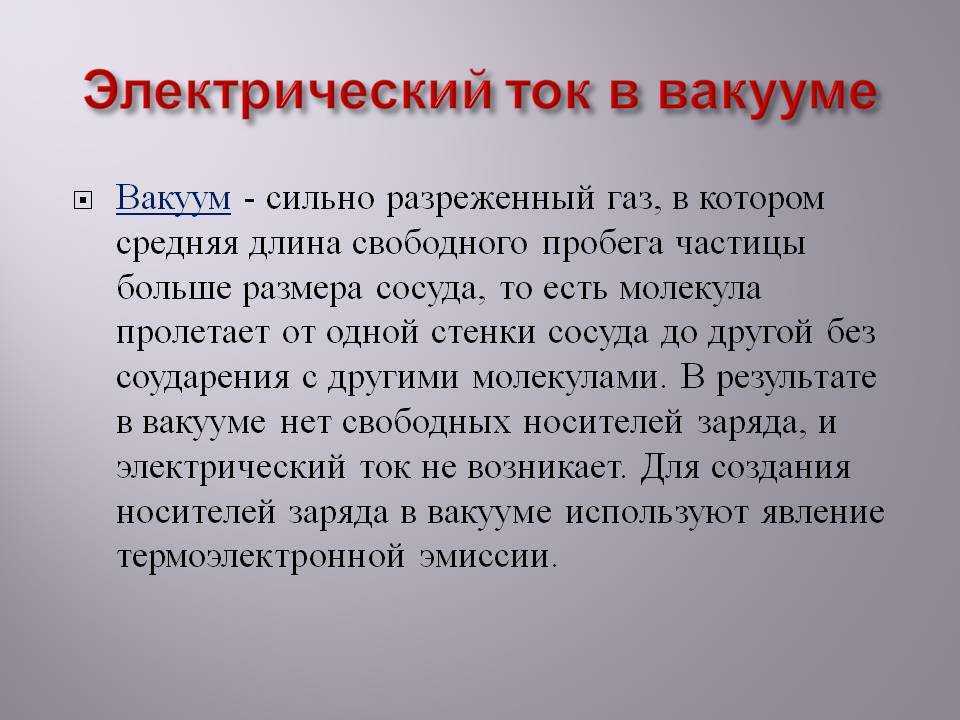 Электрический ток в вакууме

Вакуум - сильно разреженный газ, в котором средняя длина свободного пробега частицы больше размера сосуда, то есть молекула пролетает от одной стенки сосуда до другой без соударения с другими молекулами. В результате в вакууме нет свободных носителей заряда, и электрический ток не возникает. Для создания носителей заряда в вакууме используют явление термоэлектронной эмиссии.